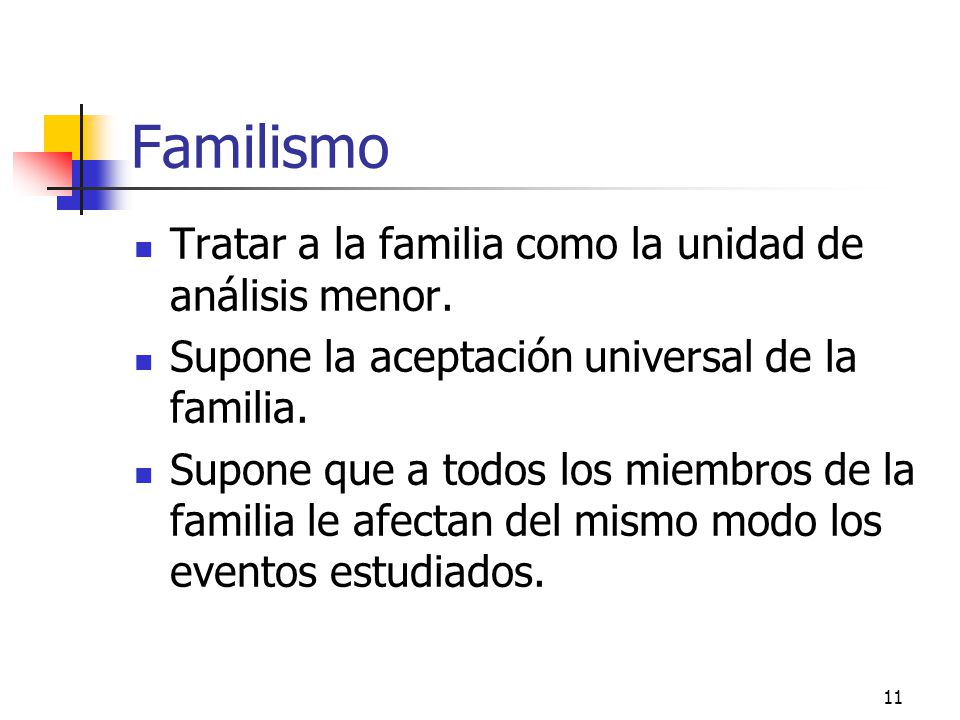 Familismo

- Tratar a la familia como la unidad de análisis menor.
- Supone la aceptación universal de la familia.
- Supone que a todos los miembros de la familia le afectan del mismo modo los eventos estudiados.

11